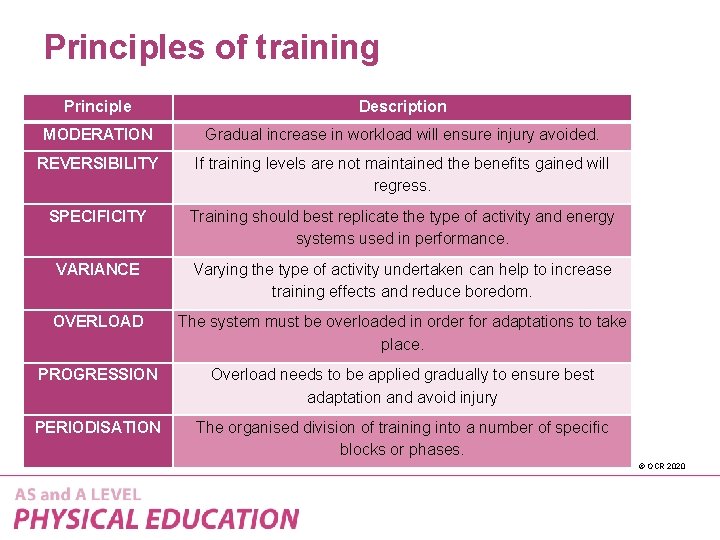 Principles of training

| Principle | Description |
|---|---|
| MODERATION | Gradual increase in workload will ensure injury avoided. |
| REVERSIBILITY | If training levels are not maintained the benefits gained will regress. |
| SPECIFICITY | Training should best replicate the type of activity and energy systems used in performance. |
| VARIANCE | Varying the type of activity undertaken can help to increase training effects and reduce boredom. |
| OVERLOAD | The system must be overloaded in order for adaptations to take place. |
| PROGRESSION | Overload needs to be applied gradually to ensure best adaptation and avoid injury |
| PERIODISATION | The organised division of training into a number of specific blocks or phases. |

© OCR 2020

AS and A LEVEL
PHYSICAL EDUCATION